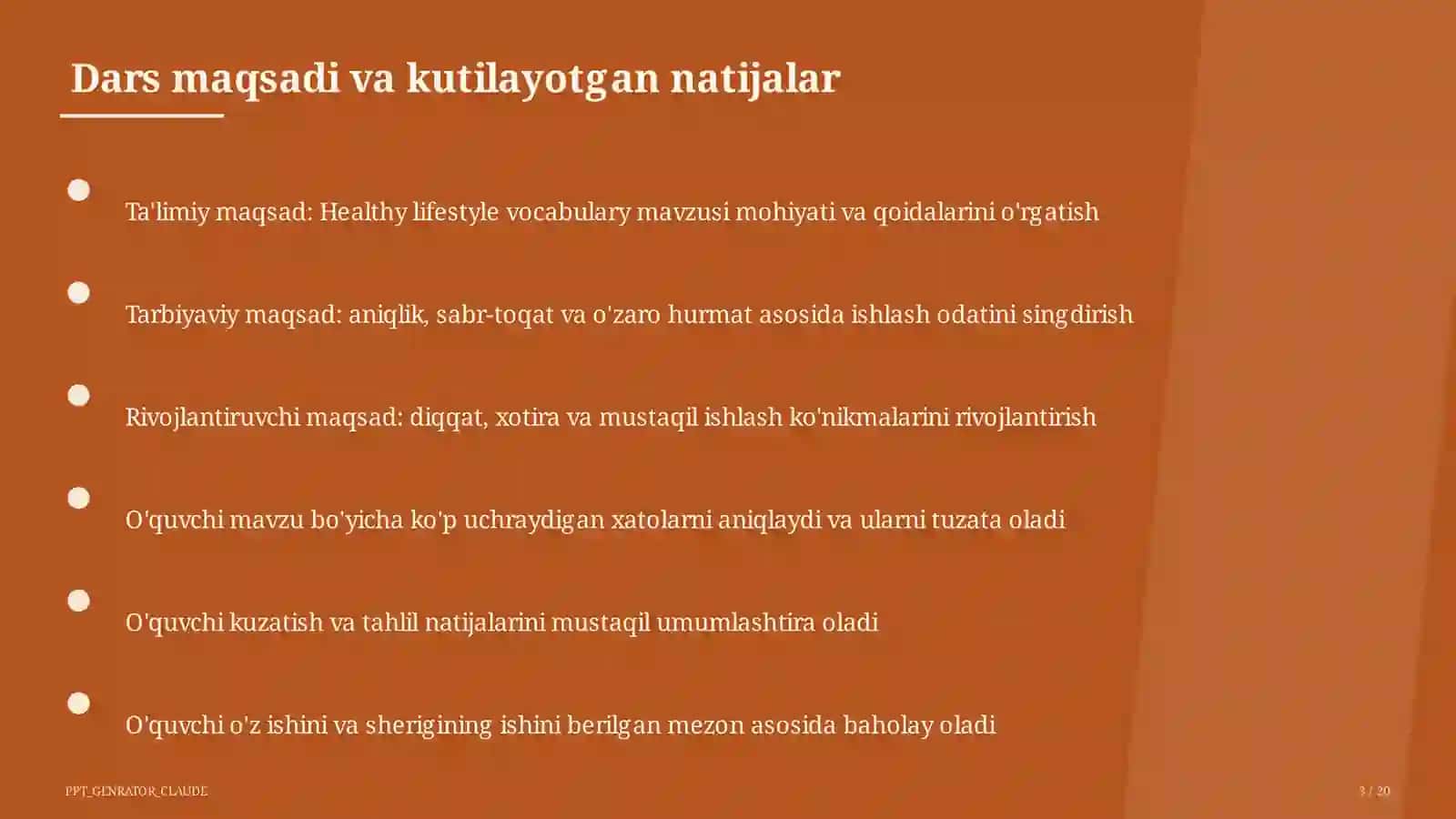 Dars maqsadi va kutilayotgan natijalar

Ta'limiy maqsad: Healthy lifestyle vocabulary mavzusi mohiyati va qoidalarini o'rgatish

Tarbiyaviy maqsad: aniqlik, sabr-toqat va o'zaro hurmat asosida ishlash odatini singdirish

Rivojlantiruvchi maqsad: diqqat, xotira va mustaqil ishlash ko'nikmalarini rivojlantirish

O'quvchi mavzu bo'yicha ko'p uchraydigan xatolarni aniqlaydi va ularni tuzata oladi

O'quvchi kuzatish va tahlil natijalarini mustaqil umumlashtira oladi

O'quvchi o'z ishini va sherigining ishini berilgan mezon asosida baholay oladi

PPT_GENRATOR_CLAUDE

3 / 20